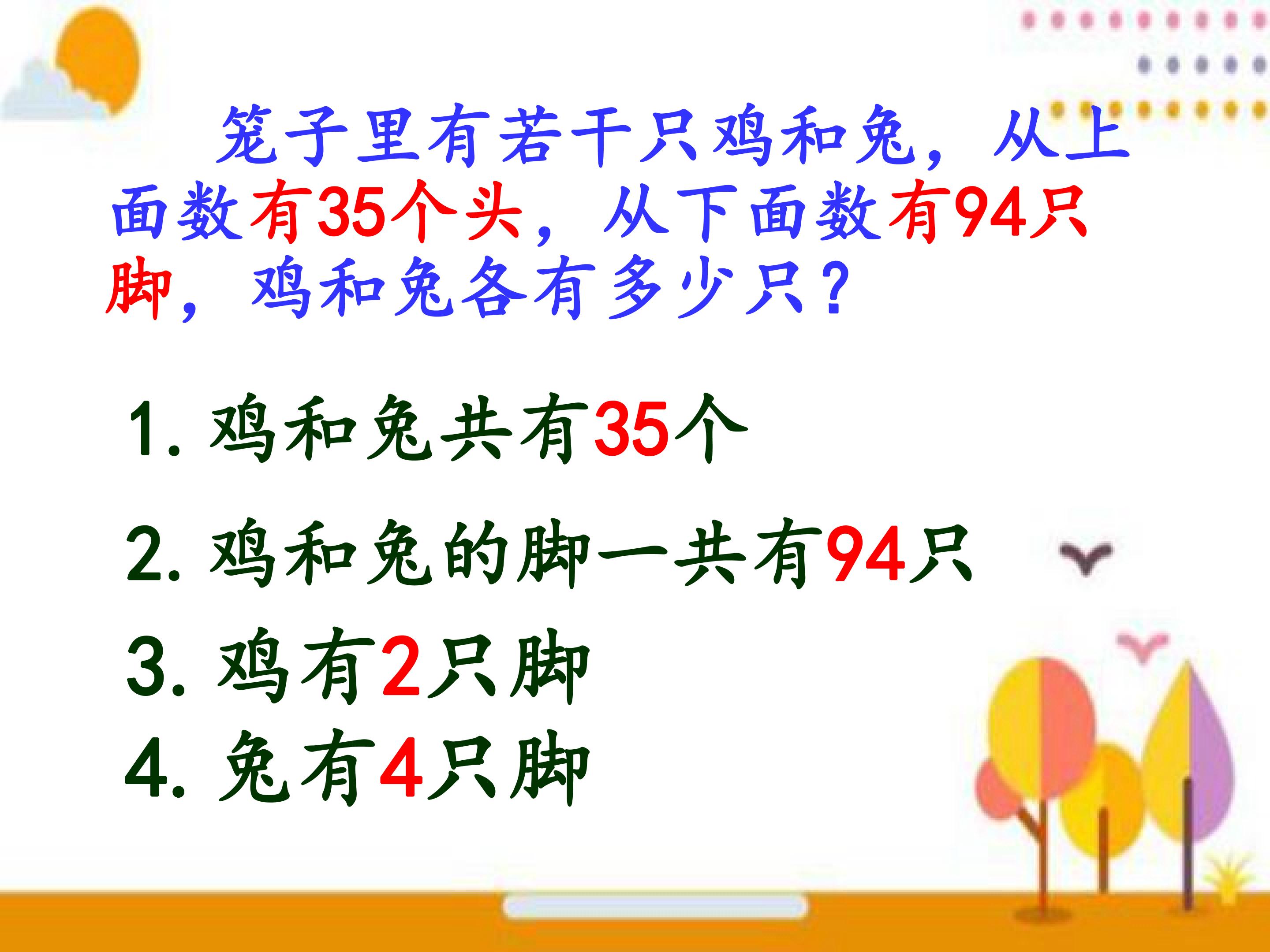 笼子里有若干只鸡和兔，从上面数有35个头，从下面数有94只脚，鸡和兔各有多少只？

1.鸡和兔共有35个

2.鸡和兔的脚一共有94只

3.鸡有2只脚

4.兔有4只脚